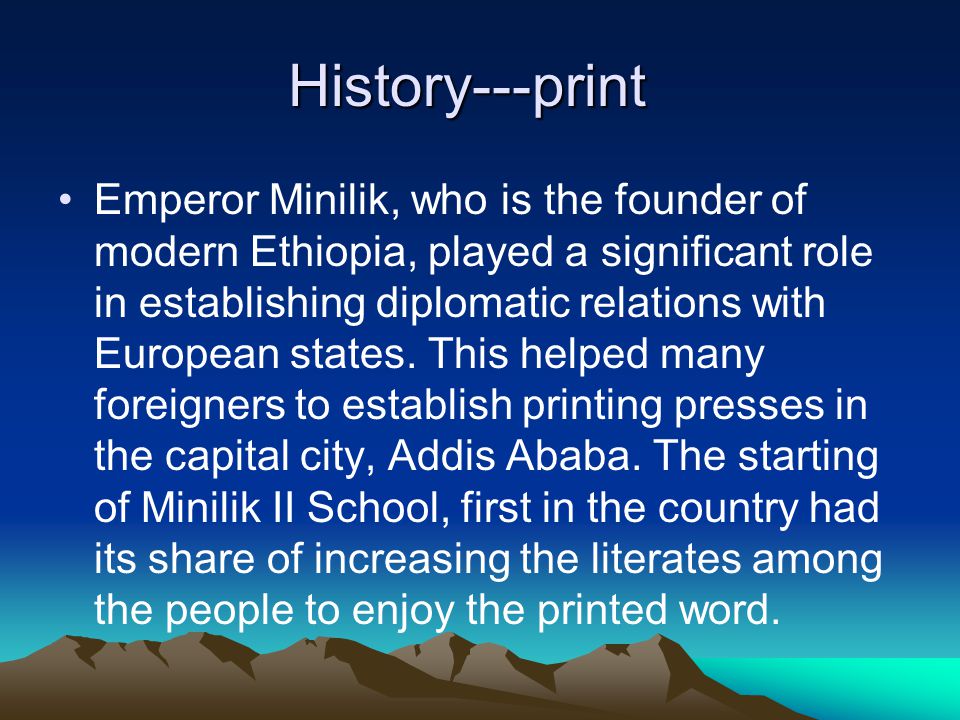 History---print

• Emperor Minilik, who is the founder of modern Ethiopia, played a significant role in establishing diplomatic relations with European states. This helped many foreigners to establish printing presses in the capital city, Addis Ababa. The starting of Minilik II School, first in the country had its share of increasing the literates among the people to enjoy the printed word.